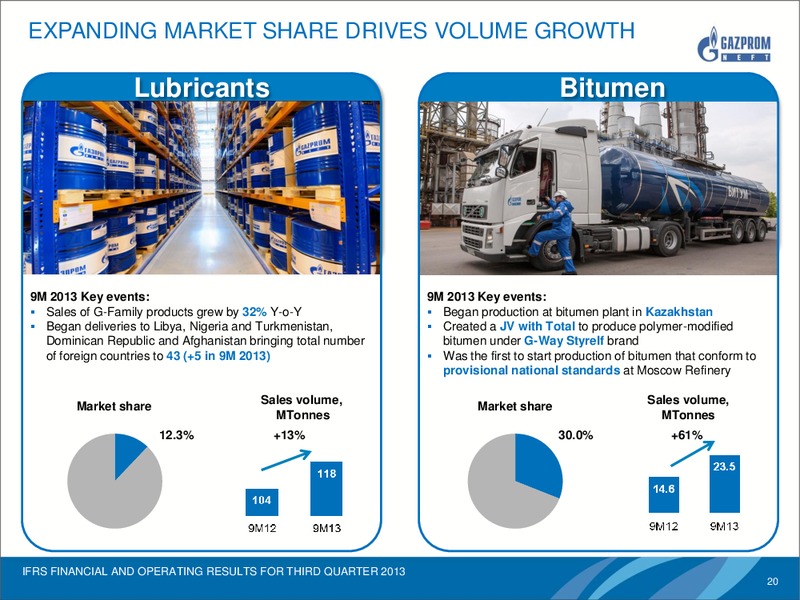 EXPANDING MARKET SHARE DRIVES VOLUME GROWTH

GAZPROM NEFT

Lubricants

9M 2013 Key events:
▪ Sales of G-Family products grew by 32% Y-o-Y
▪ Began deliveries to Libya, Nigeria and Turkmenistan, Dominican Republic and Afghanistan bringing total number of foreign countries to 43 (+5 in 9M 2013)

Market share

12.3%

Sales volume, MTonnes

+13%

104

118

9M12

9M13

Bitumen

9M 2013 Key events:
▪ Began production at bitumen plant in Kazakhstan
▪ Created a JV with Total to produce polymer-modified bitumen under G-Way Styrelf brand
▪ Was the first to start production of bitumen that conform to provisional national standards at Moscow Refinery

Market share

30.0%

Sales volume, MTonnes

+61%

14.6

23.5

9M12

9M13

IFRS FINANCIAL AND OPERATING RESULTS FOR THIRD QUARTER 2013

20